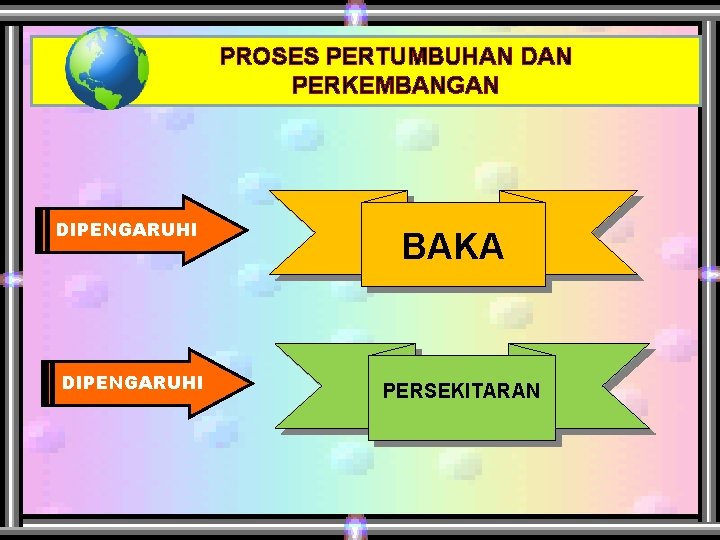 PROSES PERTUMBUHAN DAN PERKEMBANGAN

DIPENGARUHI

BAKA

DIPENGARUHI

PERSEKITARAN